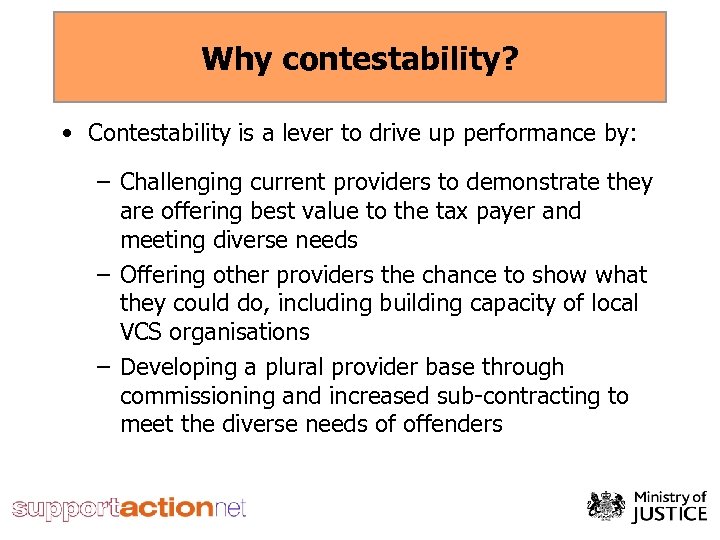 Why contestability?

• Contestability is a lever to drive up performance by:

– Challenging current providers to demonstrate they are offering best value to the tax payer and meeting diverse needs

– Offering other providers the chance to show what they could do, including building capacity of local VCS organisations

– Developing a plural provider base through commissioning and increased sub-contracting to meet the diverse needs of offenders

supportactionnet

Ministry of JUSTICE